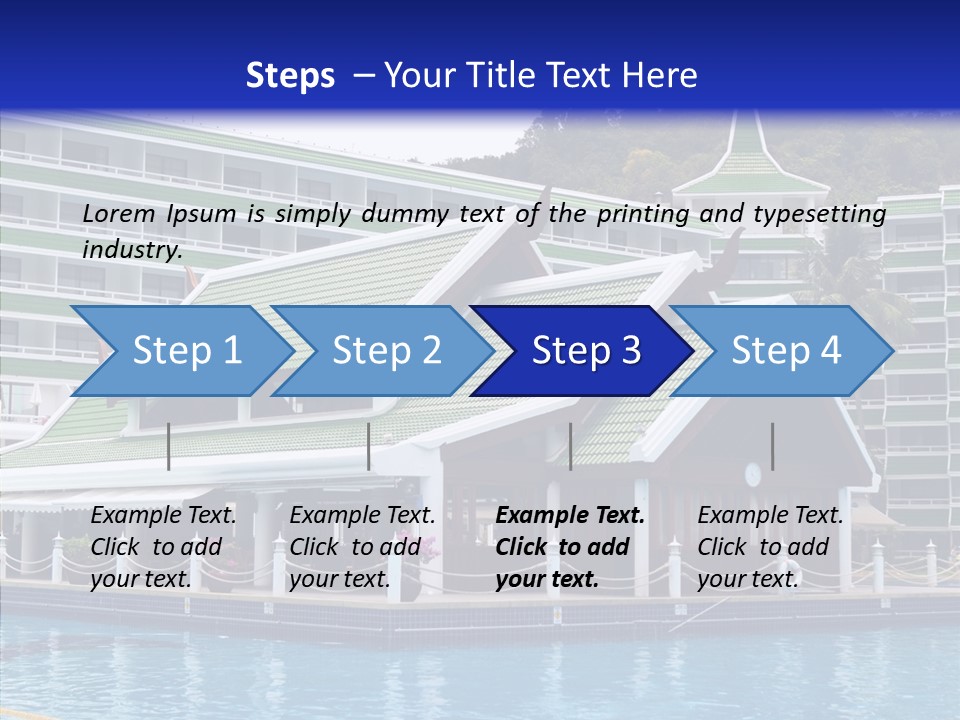 Steps – Your Title Text Here

Lorem Ipsum is simply dummy text of the printing and typesetting industry.

Step 1

Step 2

Step 3

Step 4

Example Text. Click to add your text.

Example Text. Click to add your text.

Example Text. Click to add your text.

Example Text. Click to add your text.